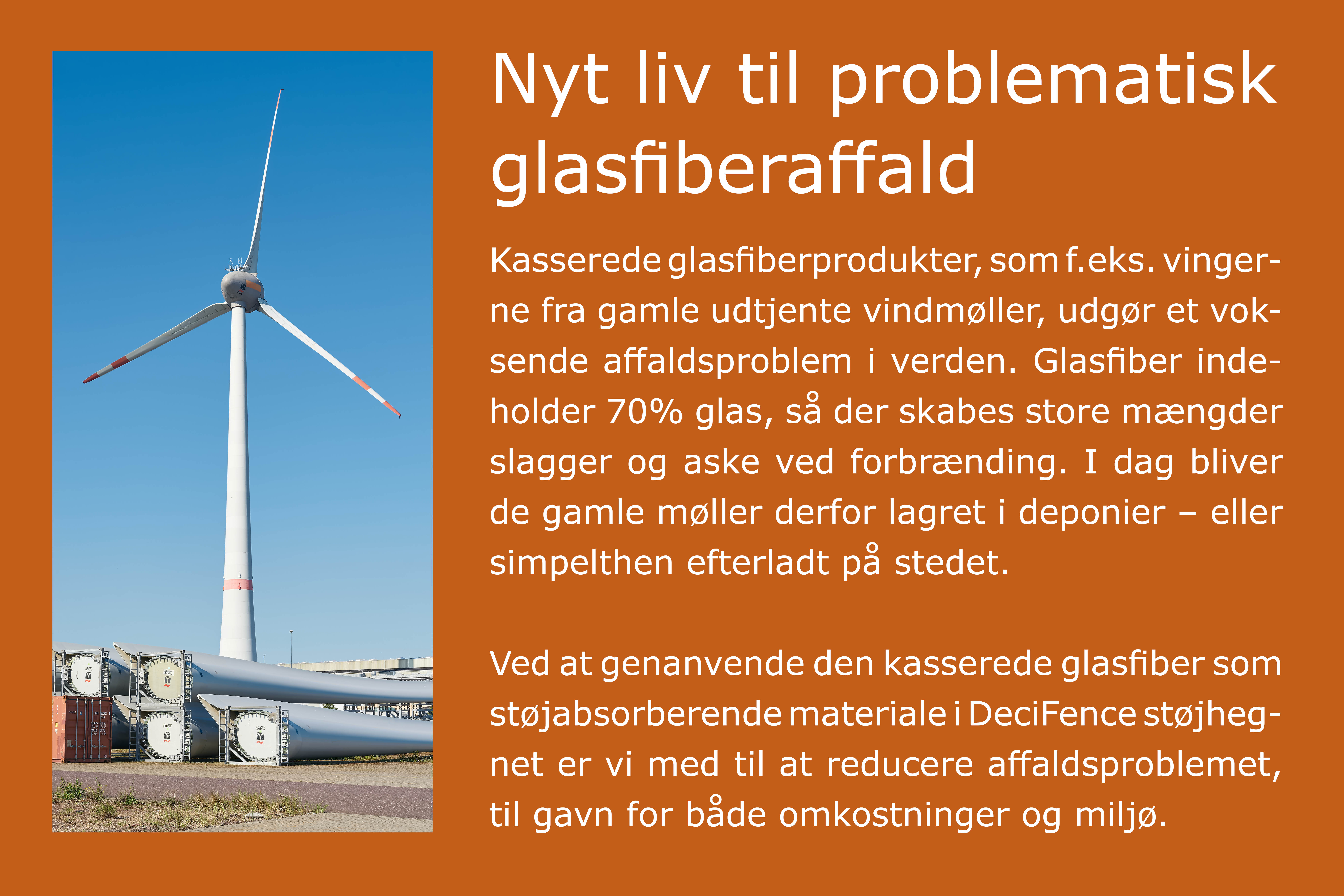 Nyt liv til problematisk glasfiberaffald

Kasserede glasfiberprodukter, som f.eks. vingerne fra gamle udtjente vindmøller, udgør et voksende affaldsproblem i verden. Glasfiber indeholder 70% glas, så der skabes store mængder slagger og aske ved forbrænding. I dag bliver de gamle møller derfor lagret i deponier – eller simpelthen efterladt på stedet.

Ved at genanvende den kasserede glasfiber som støjabsorberende materiale i DeciFence støjhegnet er vi med til at reducere affaldsproblemet, til gavn for både omkostninger og miljø.